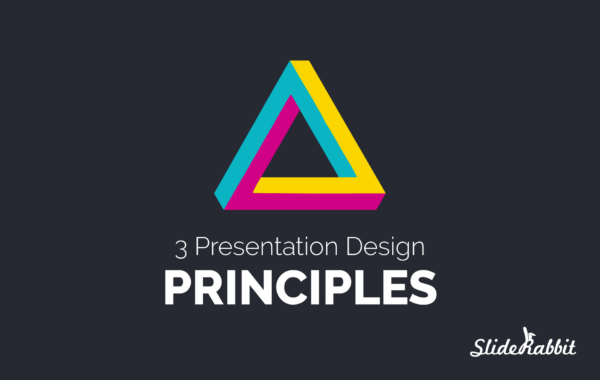 3 Presentation Design
PRINCIPLES

SlideRabbit